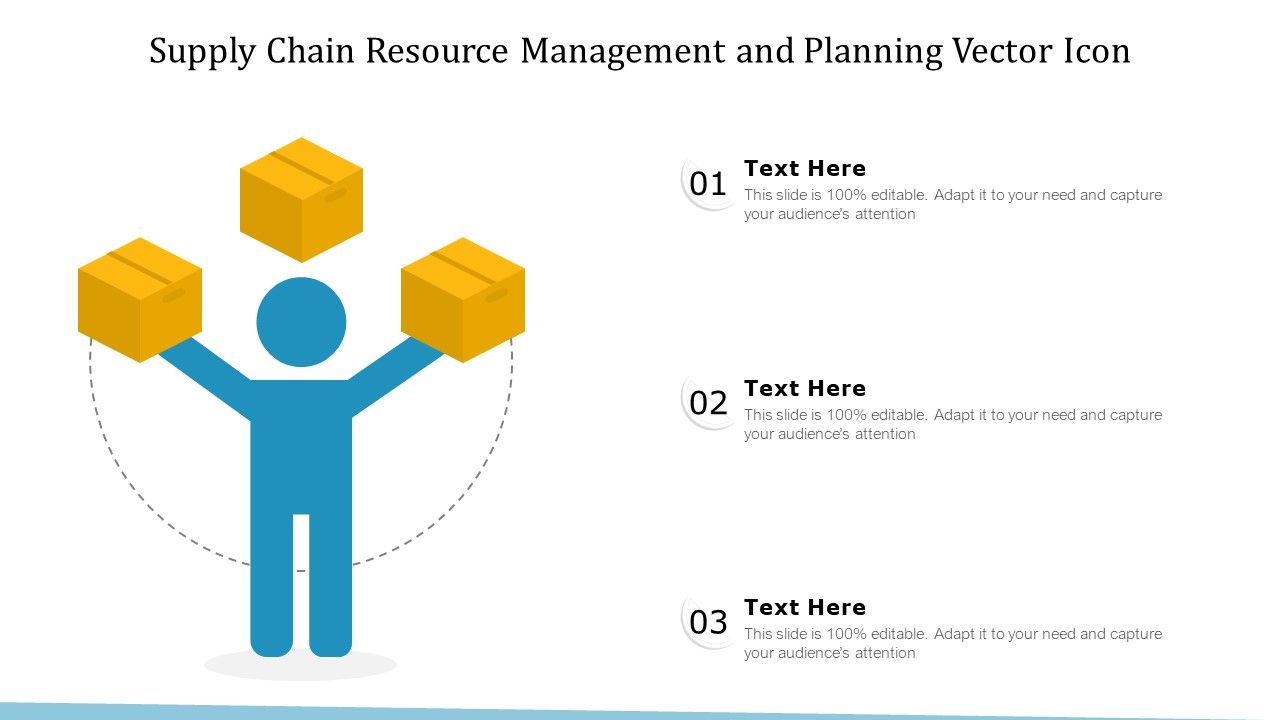 Supply Chain Resource Management and Planning Vector Icon

01
Text Here
This slide is 100% editable. Adapt it to your need and capture your audience's attention

02
Text Here
This slide is 100% editable. Adapt it to your need and capture your audience's attention

03
Text Here
This slide is 100% editable. Adapt it to your need and capture your audience's attention